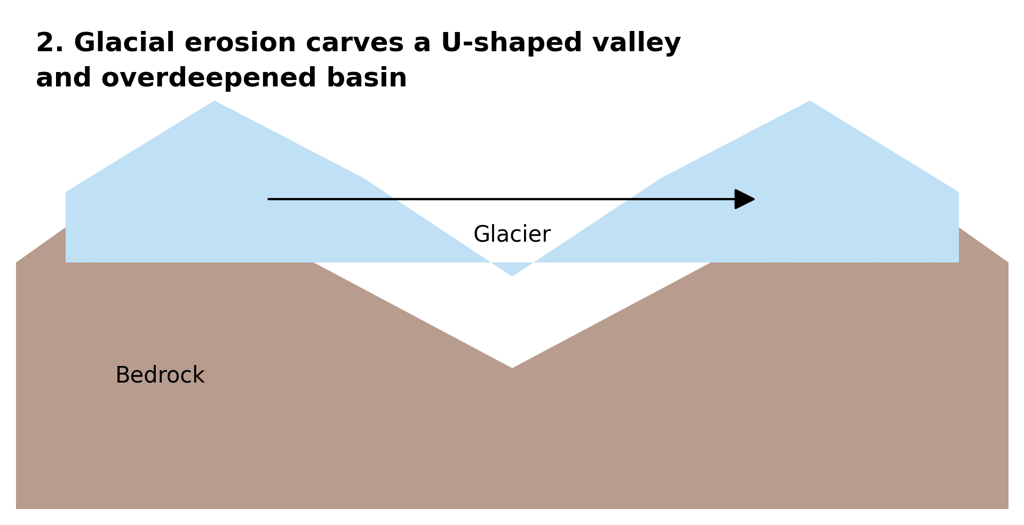 2. Glacial erosion carves a U-shaped valley and overdeepened basin

Glacier

Bedrock